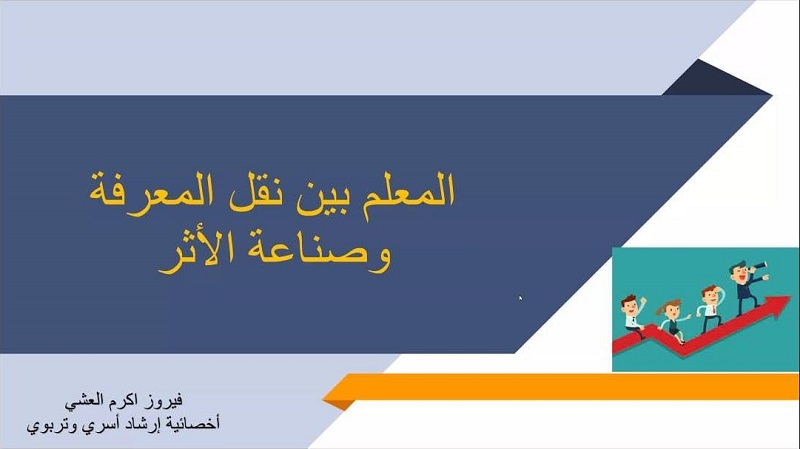 المعلم بين نقل المعرفة وصناعة الأثر

فيروز اكرم العشي
أخصائية إرشاد أسري وتربوي